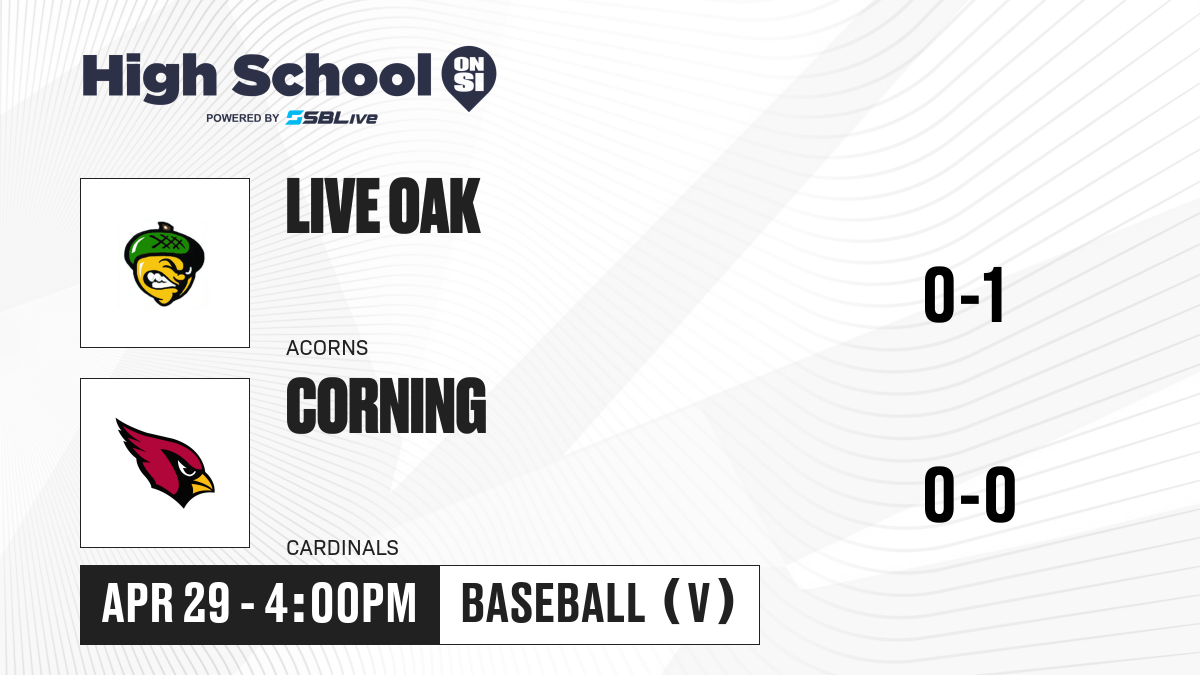 High School ON SI
POWERED BY SBLive

LIVE OAK
ACORNS
0-1

CORNING
CARDINALS
0-0

APR 29 - 4:00PM
BASEBALL (V)